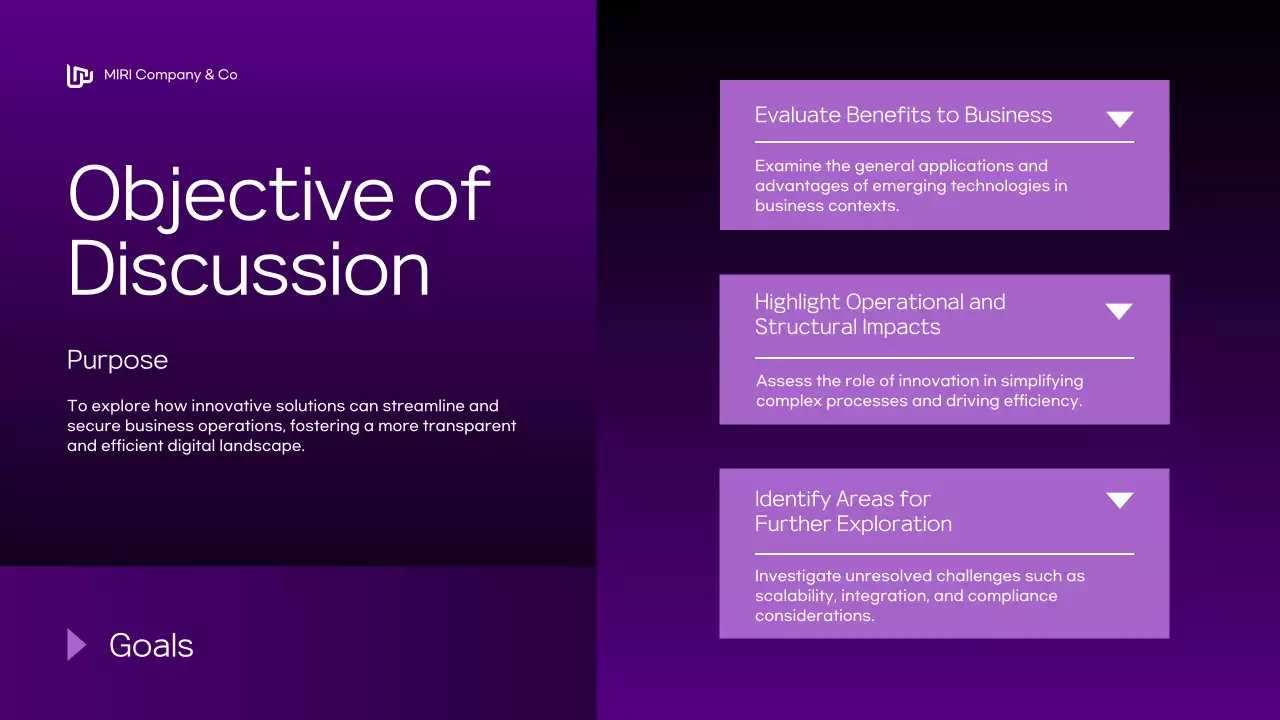 MIRI Company & Co

Objective of Discussion

Purpose

To explore how innovative solutions can streamline and secure business operations, fostering a more transparent and efficient digital landscape.

Goals

Evaluate Benefits to Business

Examine the general applications and advantages of emerging technologies in business contexts.

Highlight Operational and Structural Impacts

Assess the role of innovation in simplifying complex processes and driving efficiency.

Identify Areas for Further Exploration

Investigate unresolved challenges such as scalability, integration, and compliance considerations.